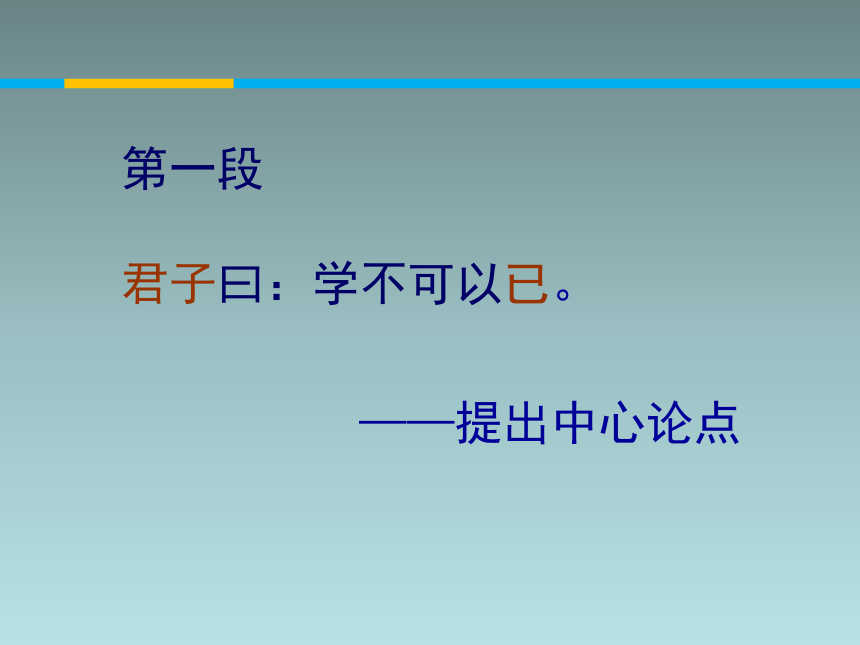 第一段

君子曰：学不可以已。

——提出中心论点